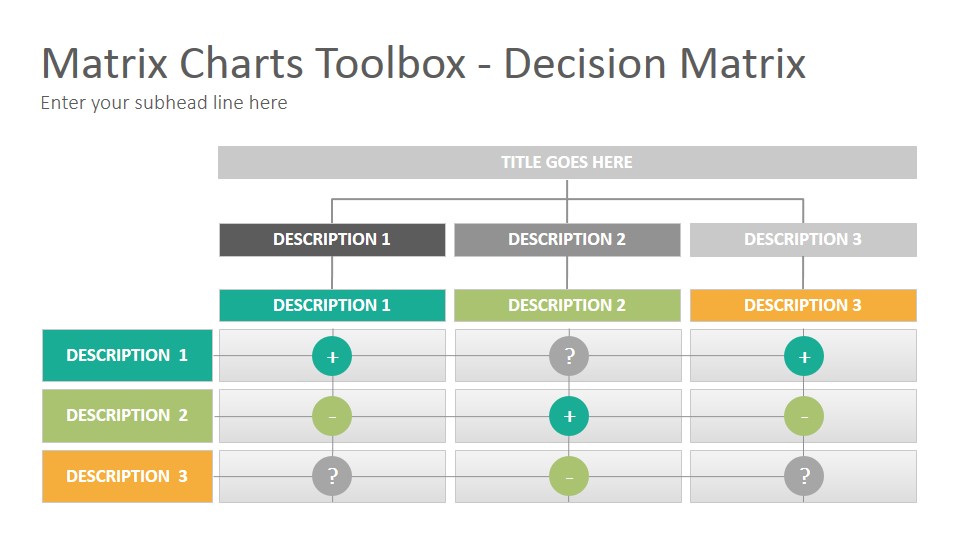 Matrix Charts Toolbox - Decision Matrix
Enter your subhead line here

TITLE GOES HERE

DESCRIPTION 1
DESCRIPTION 2
DESCRIPTION 3

|  | DESCRIPTION 1 | DESCRIPTION 2 | DESCRIPTION 3 |
|---|---|---|---|
| DESCRIPTION 1 | + | ? | + |
| DESCRIPTION 2 | - | + | - |
| DESCRIPTION 3 | ? | - | ? |